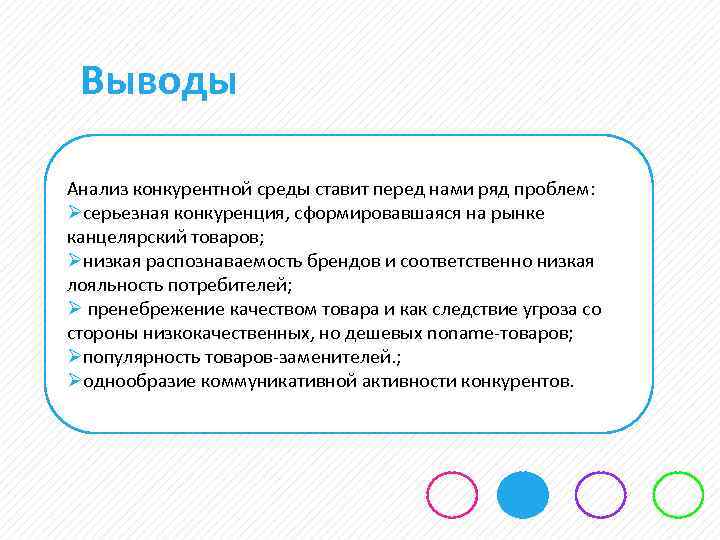 Выводы

Анализ конкурентной среды ставит перед нами ряд проблем:
➢серьезная конкуренция, сформировавшаяся на рынке канцелярский товаров;
➢низкая распознаваемость брендов и соответственно низкая лояльность потребителей;
➢ пренебрежение качеством товара и как следствие угроза со стороны низкокачественных, но дешевых noname-товаров;
➢популярность товаров-заменителей.;
➢однообразие коммуникативной активности конкурентов.